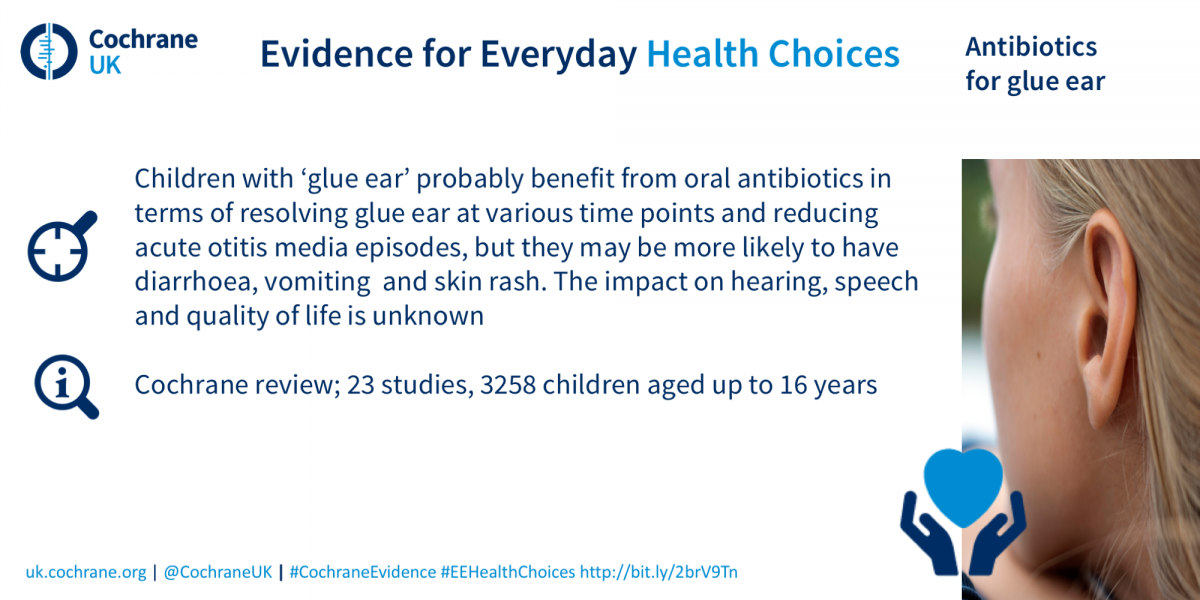 Cochrane UK

Evidence for Everyday Health Choices

Antibiotics for glue ear

Children with ‘glue ear’ probably benefit from oral antibiotics in terms of resolving glue ear at various time points and reducing acute otitis media episodes, but they may be more likely to have diarrhoea, vomiting and skin rash. The impact on hearing, speech and quality of life is unknown

Cochrane review; 23 studies, 3258 children aged up to 16 years

uk.cochrane.org | @CochraneUK | #CochraneEvidence #EEHealthChoices http://bit.ly/2brV9Tn